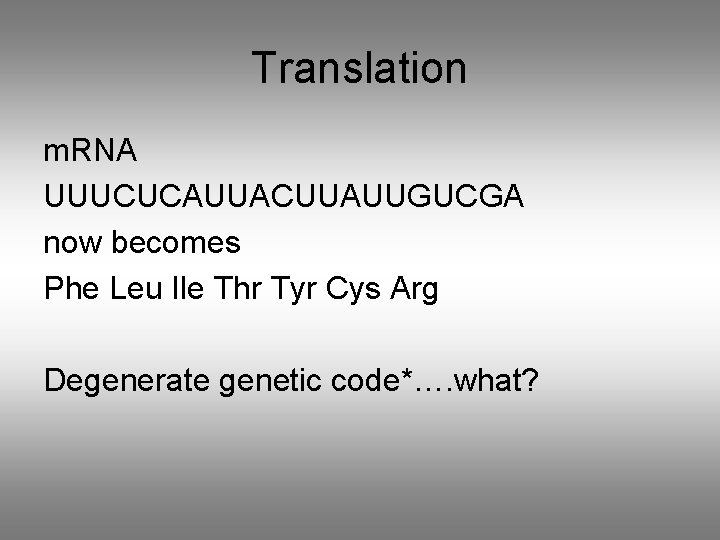 Translation

mRNA

UUUCUCAUUACUUAUUGUCGA

now becomes

Phe Leu Ile Thr Tyr Cys Arg

Degenerate genetic code*….what?